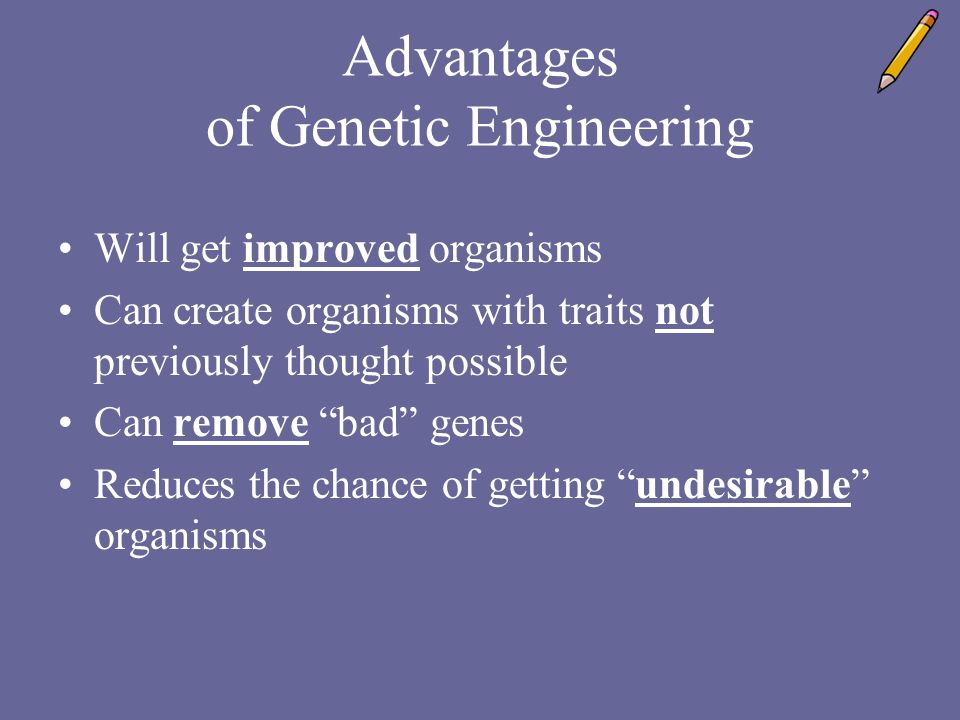 Advantages
of Genetic Engineering

• Will get improved organisms
• Can create organisms with traits not previously thought possible
• Can remove “bad” genes
• Reduces the chance of getting “undesirable” organisms